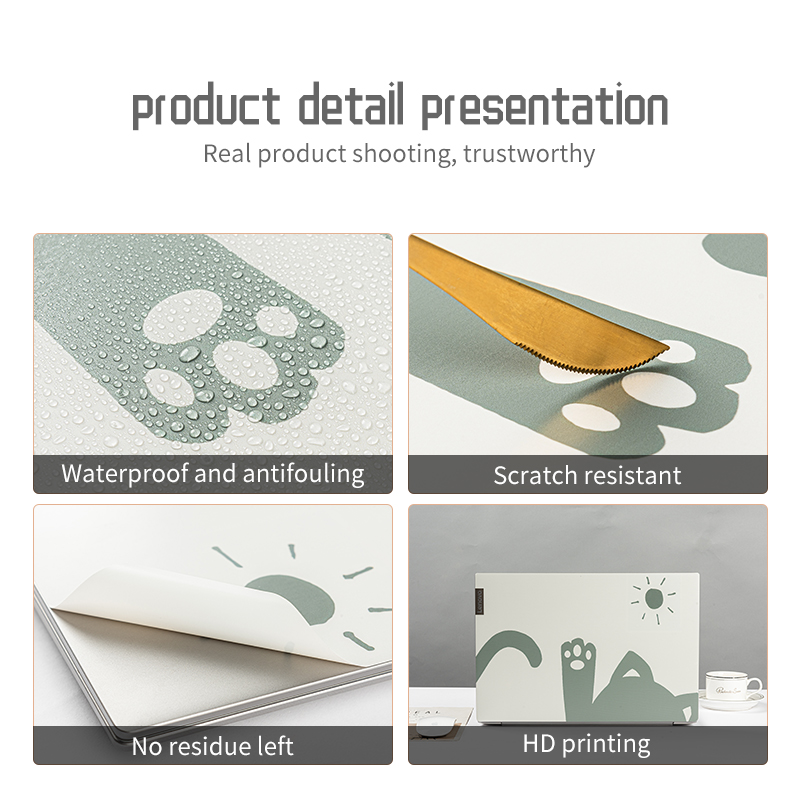 product detail presentation
Real product shooting, trustworthy

Waterproof and antifouling

Scratch resistant

No residue left

Lenovo

HD printing